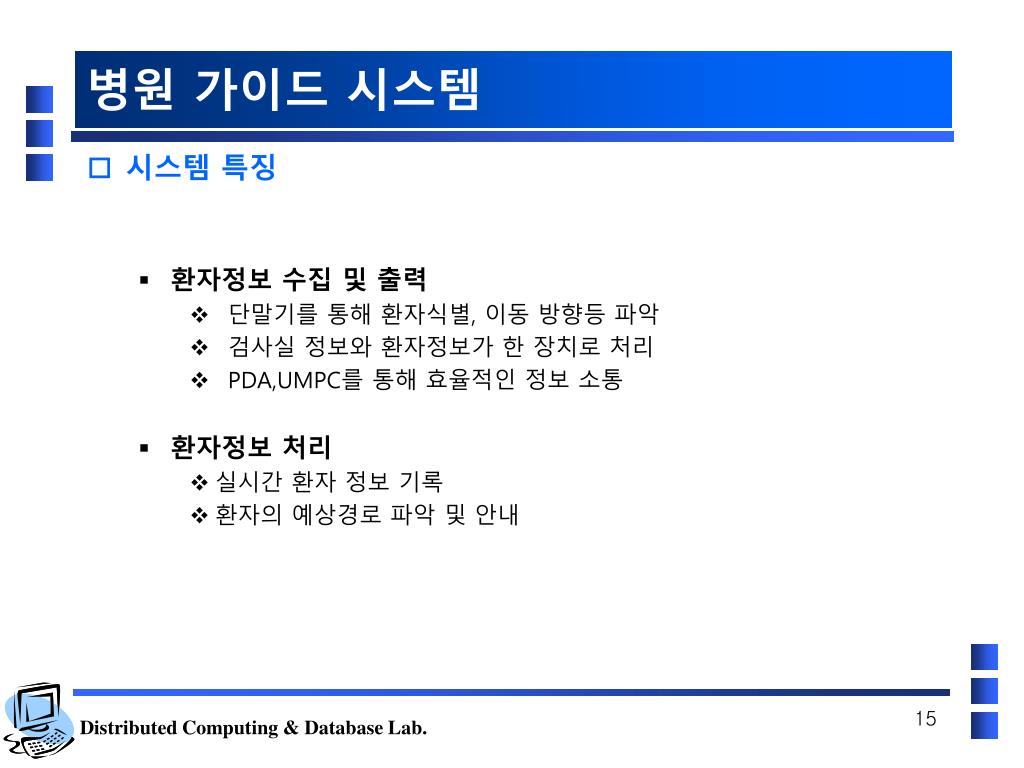 병원 가이드 시스템

□ 시스템 특징

▪ 환자정보 수집 및 출력
❖ 단말기를 통해 환자식별, 이동 방향등 파악
❖ 검사실 정보와 환자정보가 한 장치로 처리
❖ PDA,UMPC를 통해 효율적인 정보 소통

▪ 환자정보 처리
❖ 실시간 환자 정보 기록
❖ 환자의 예상경로 파악 및 안내

Distributed Computing & Database Lab.

15